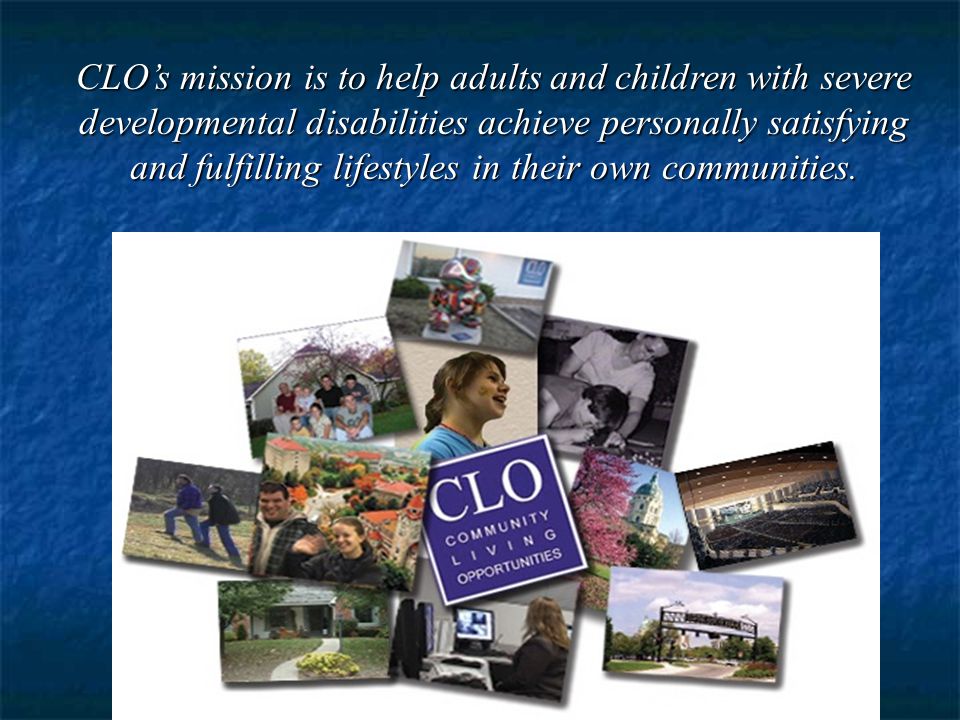 CLO's mission is to help adults and children with severe developmental disabilities achieve personally satisfying and fulfilling lifestyles in their own communities.

CLO
COMMUNITY
LIVING
OPPORTUNITIES